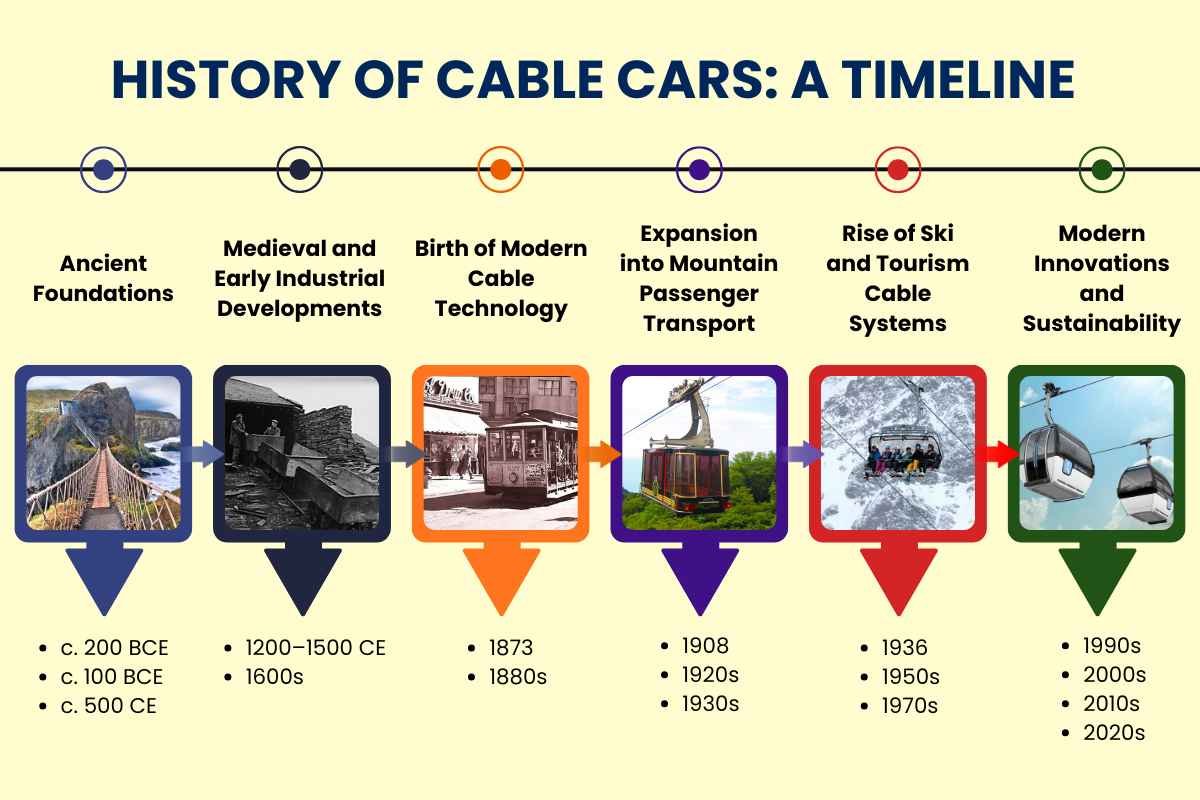 HISTORY OF CABLE CARS: A TIMELINE

Ancient Foundations

- c. 200 BCE
- c. 100 BCE
- c. 500 CE

Medieval and Early Industrial Developments

- 1200–1500 CE
- 1600s

Birth of Modern Cable Technology

- 1873
- 1880s

Expansion into Mountain Passenger Transport

- 1908
- 1920s
- 1930s

Rise of Ski and Tourism Cable Systems

- 1936
- 1950s
- 1970s

Modern Innovations and Sustainability

- 1990s
- 2000s
- 2010s
- 2020s